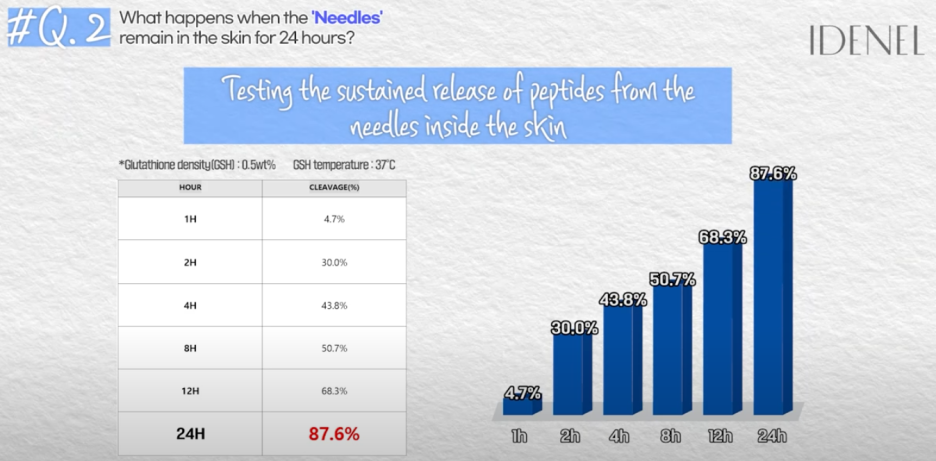 #Q. 2 What happens when the 'Needles' remain in the skin for 24 hours?

IDENEL

Testing the sustained release of peptides from the needles inside the skin

*Glutathione density(GSH) : 0.5wt%  GSH temperature : 37°C

| HOUR | CLEAVAGE(%) |
|---|---|
| 1H | 4.7% |
| 2H | 30.0% |
| 4H | 43.8% |
| 8H | 50.7% |
| 12H | 68.3% |
| 24H | 87.6% |

4.7% 30.0% 43.8% 50.7% 68.3% 87.6%

1h 2h 4h 8h 12h 24h